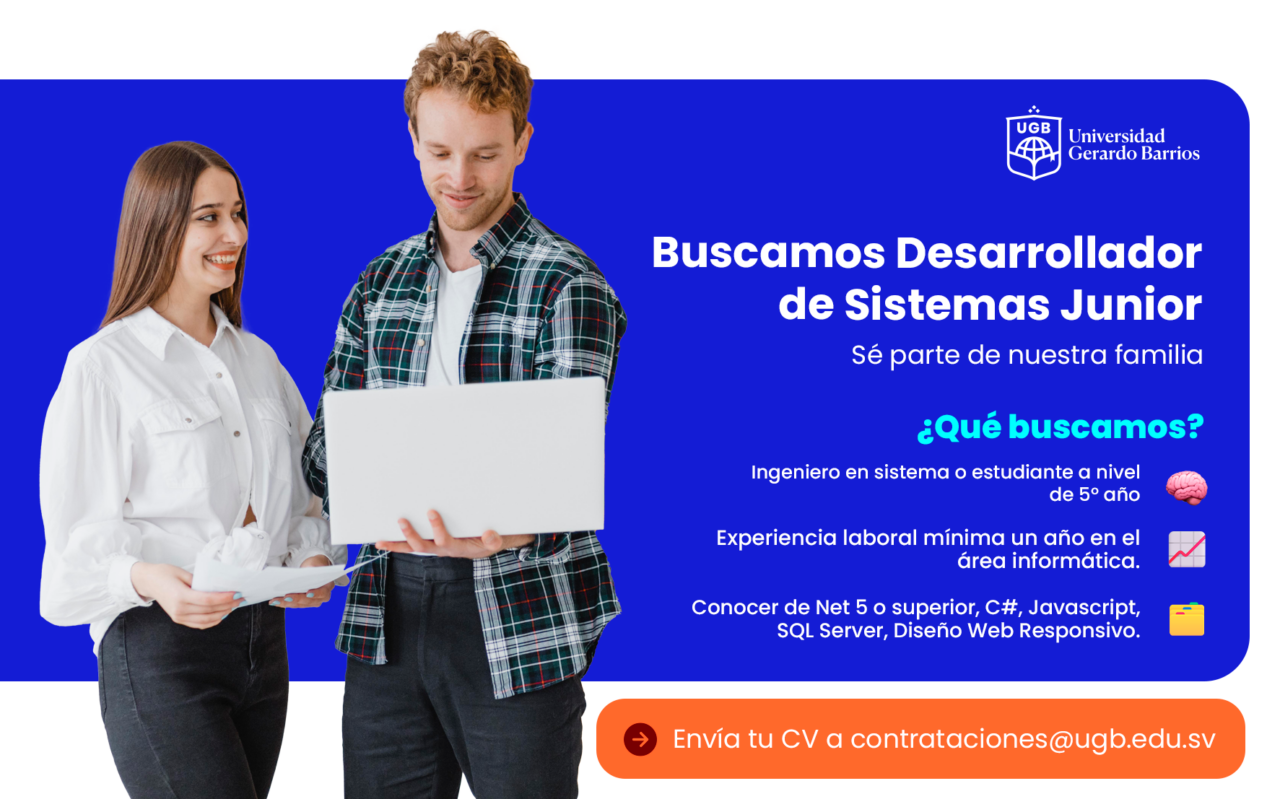 UGB Universidad Gerardo Barrios

Buscamos Desarrollador de Sistemas Junior

Sé parte de nuestra familia

¿Qué buscamos?

Ingeniero en sistema o estudiante a nivel de 5º año

Experiencia laboral mínima un año en el área informática.

Conocer de Net 5 o superior, C#, Javascript, SQL Server, Diseño Web Responsivo.

Envía tu CV a contrataciones@ugb.edu.sv